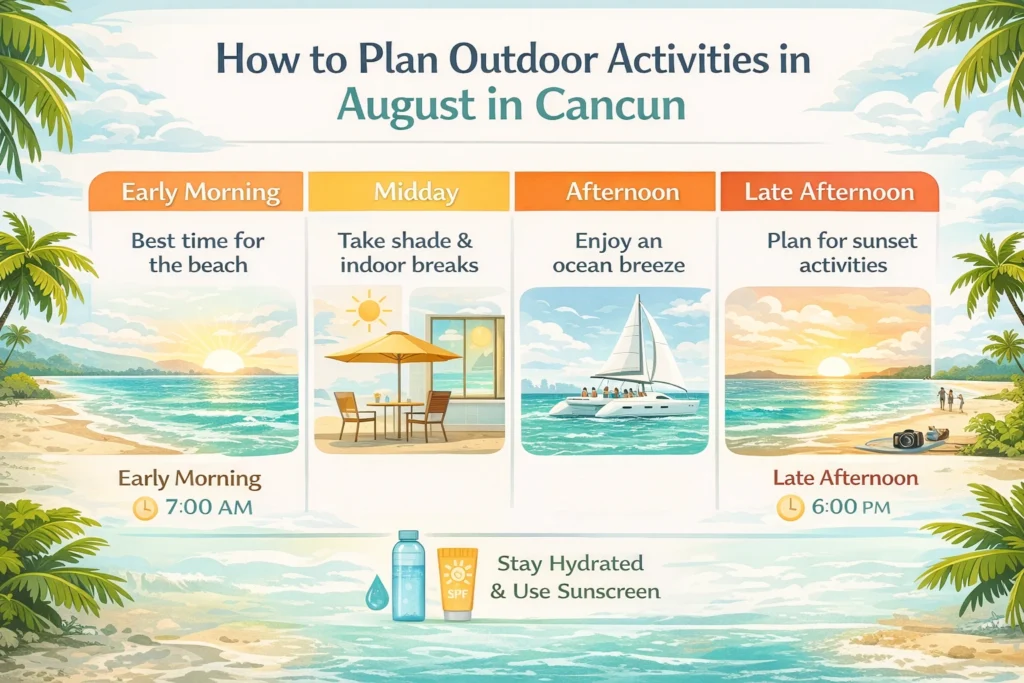 How to Plan Outdoor Activities in August in Cancun

Early Morning

Best time for the beach

Early Morning

7:00 AM

Midday

Take shade & indoor breaks

Afternoon

Enjoy an ocean breeze

Late Afternoon

Plan for sunset activities

Late Afternoon

6:00 PM

SPF

Stay Hydrated & Use Sunscreen